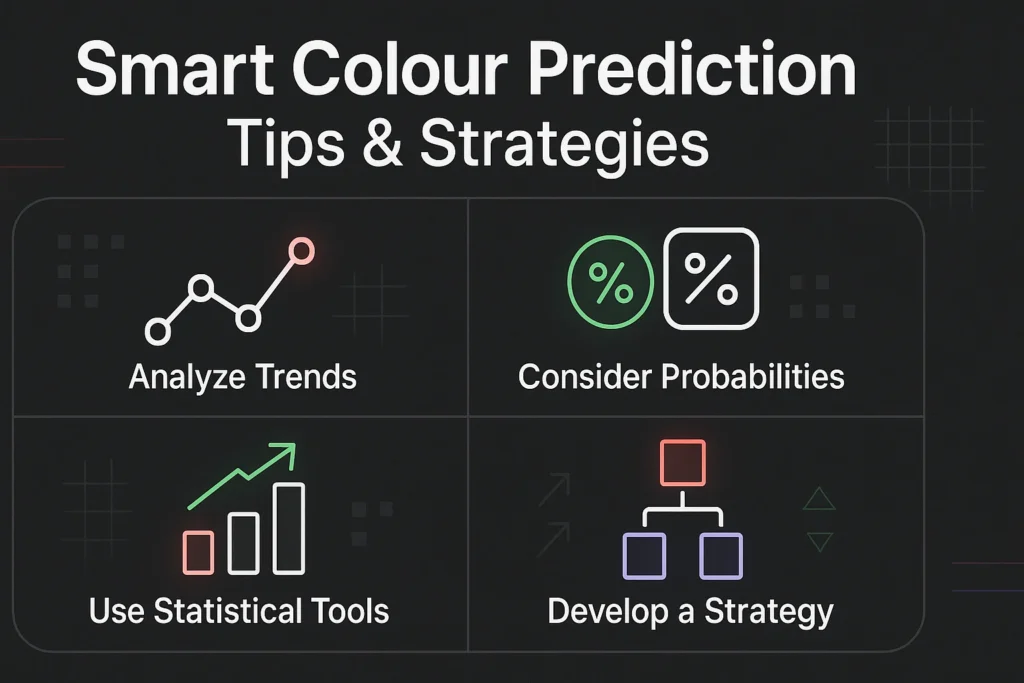 Smart Colour Prediction
Tips & Strategies

%

%

Analyze Trends

Consider Probabilities

Use Statistical Tools

Develop a Strategy